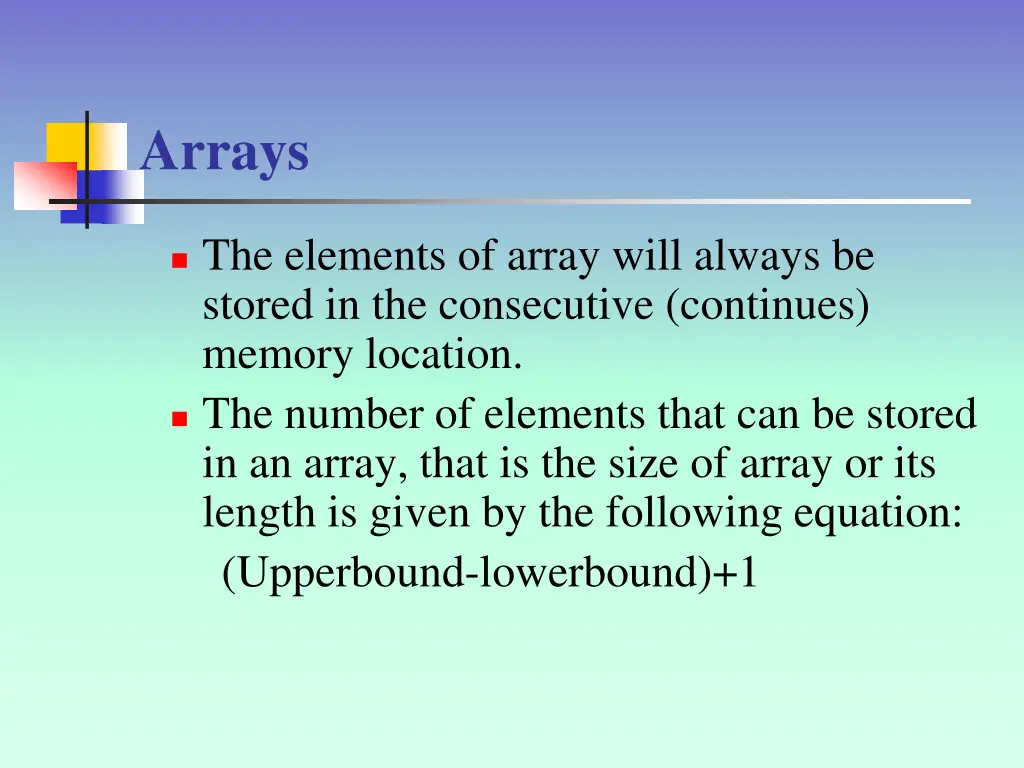 Arrays

The elements of array will always be stored in the consecutive (continues) memory location.

The number of elements that can be stored in an array, that is the size of array or its length is given by the following equation:

(Upperbound-lowerbound)+1